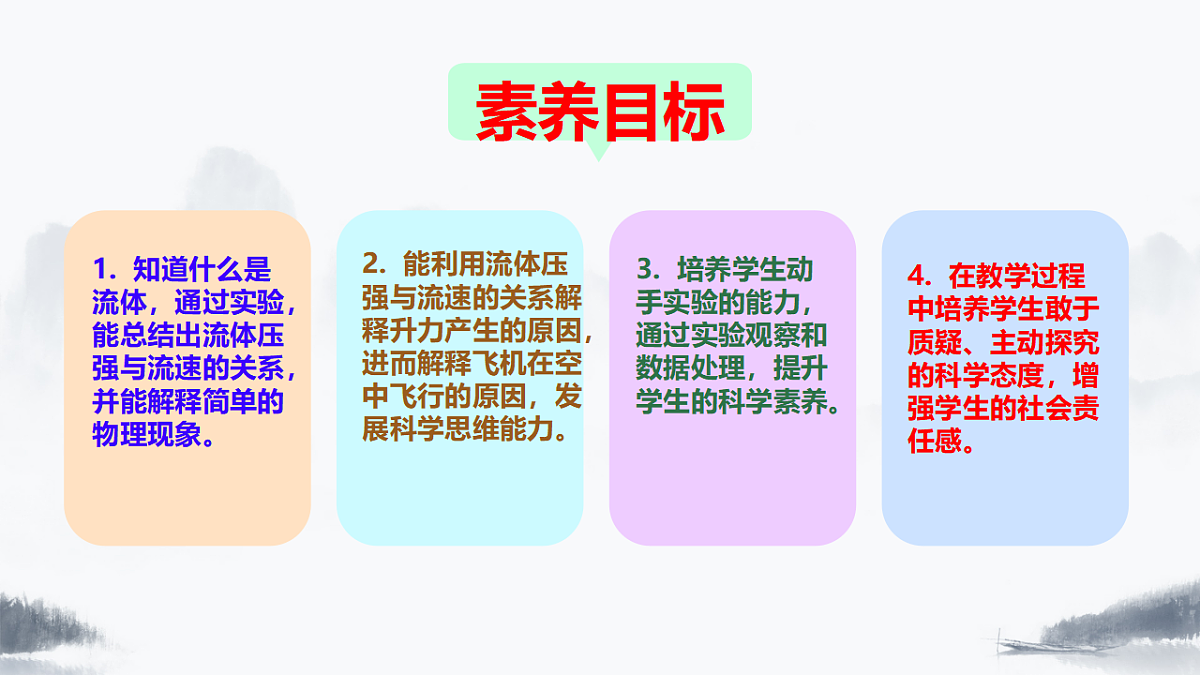 素养目标

1．知道什么是流体，通过实验，能总结出流体压强与流速的关系，并能解释简单的物理现象。

2．能利用流体压强与流速的关系解释升力产生的原因，进而解释飞机在空中飞行的原因，发展科学思维能力。

3．培养学生动手实验的能力，通过实验观察和数据处理，提升学生的科学素养。

4．在教学过程中培养学生敢于质疑、主动探究的科学态度，增强学生的社会责任感。